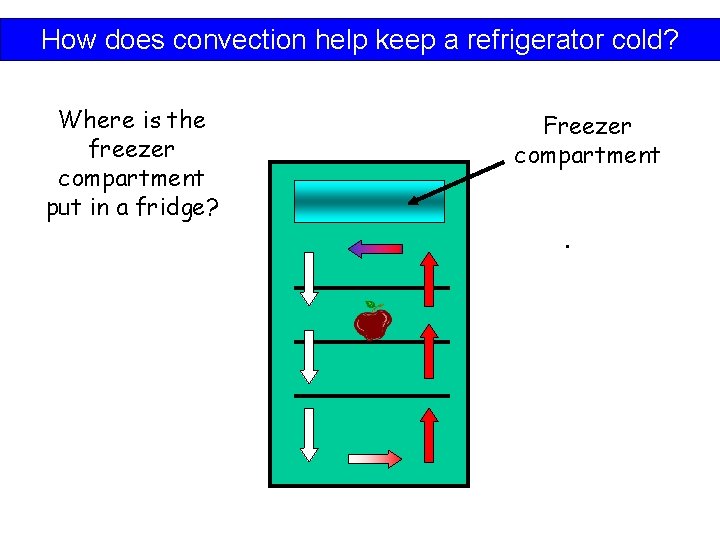 How does convection help keep a refrigerator cold?

Where is the freezer compartment put in a fridge?

Freezer compartment

.